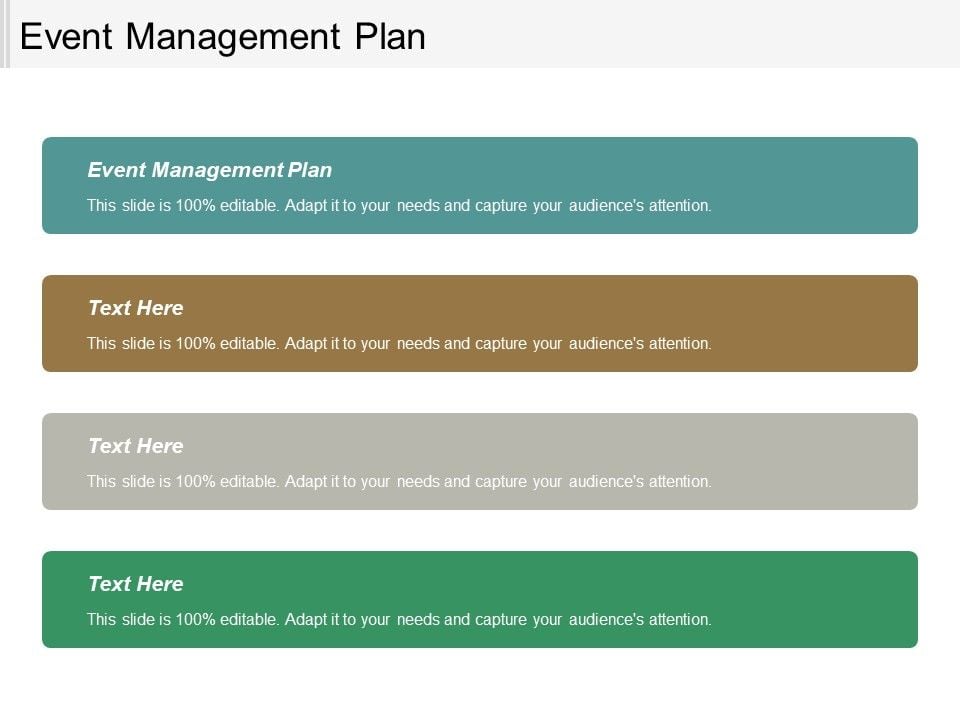 Event Management Plan

Event Management Plan

This slide is 100% editable. Adapt it to your needs and capture your audience's attention.

Text Here

This slide is 100% editable. Adapt it to your needs and capture your audience's attention.

Text Here

This slide is 100% editable. Adapt it to your needs and capture your audience's attention.

Text Here

This slide is 100% editable. Adapt it to your needs and capture your audience's attention.